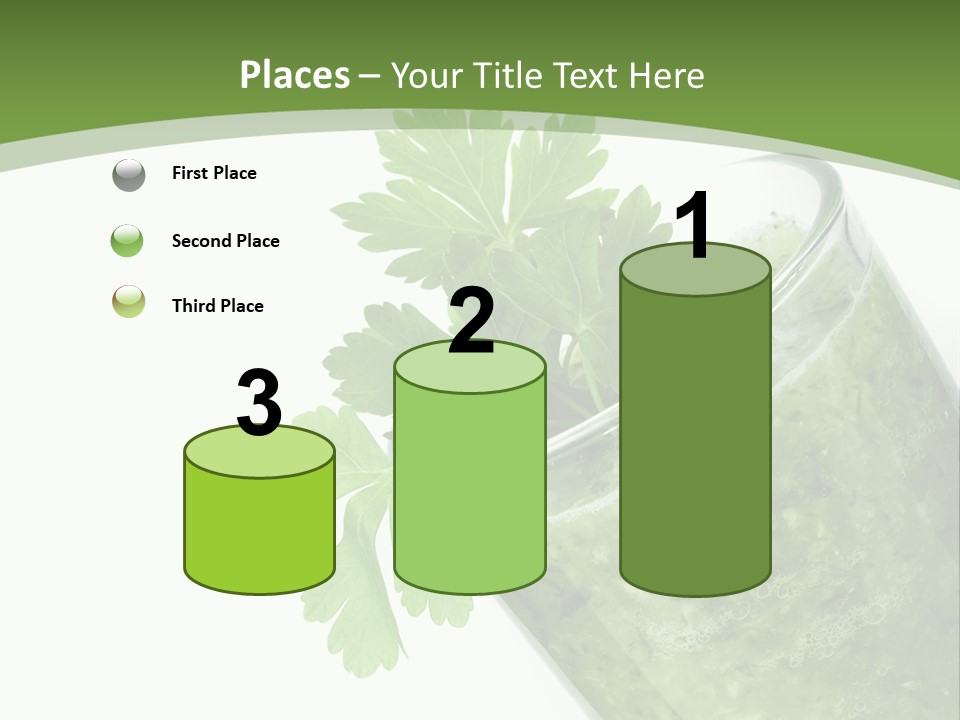 Places – Your Title Text Here

First Place

Second Place

Third Place

3

2

1